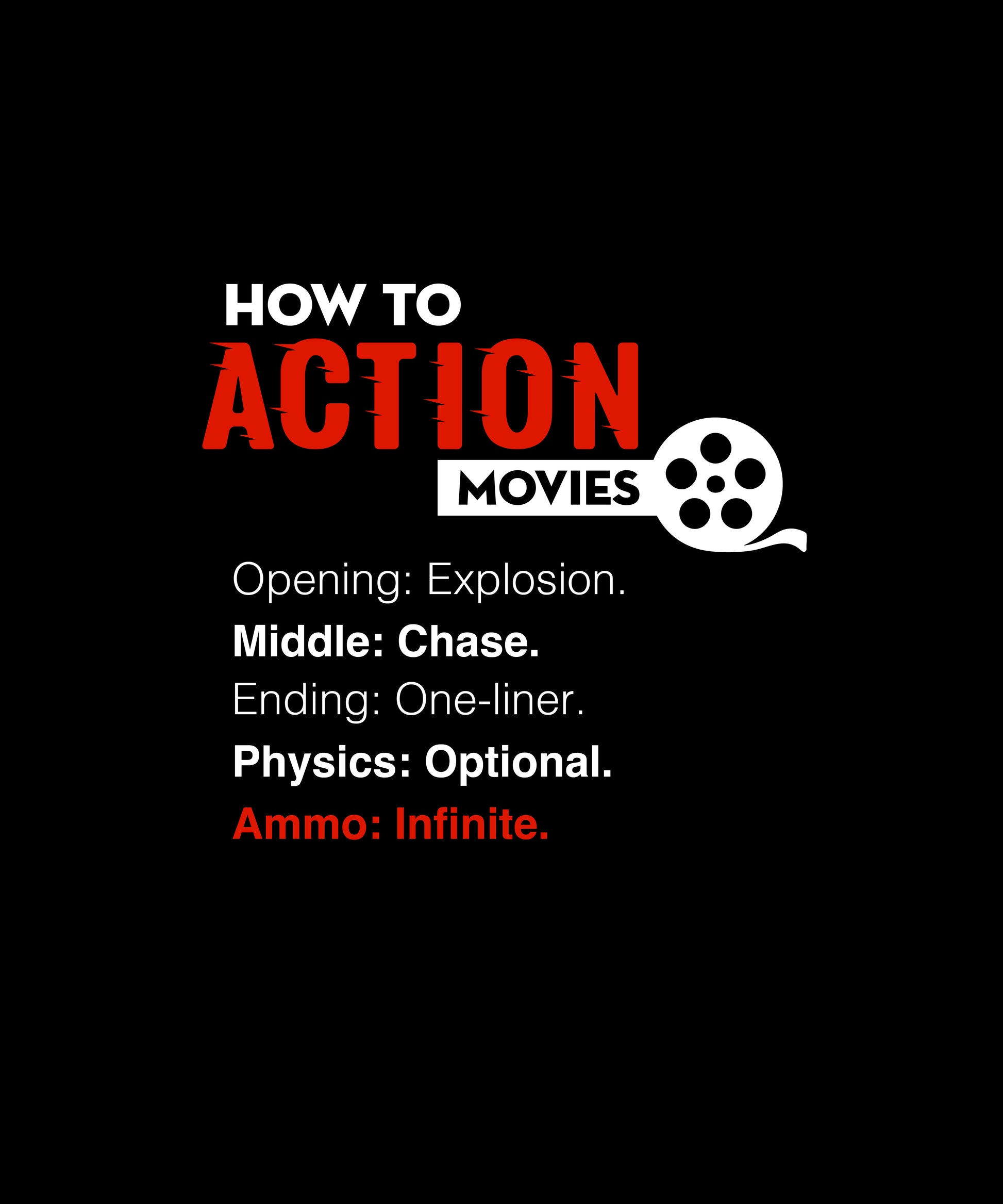 HOW TO
ACTION
MOVIES

Opening: Explosion.
Middle: Chase.
Ending: One-liner.
Physics: Optional.
Ammo: Infinite.